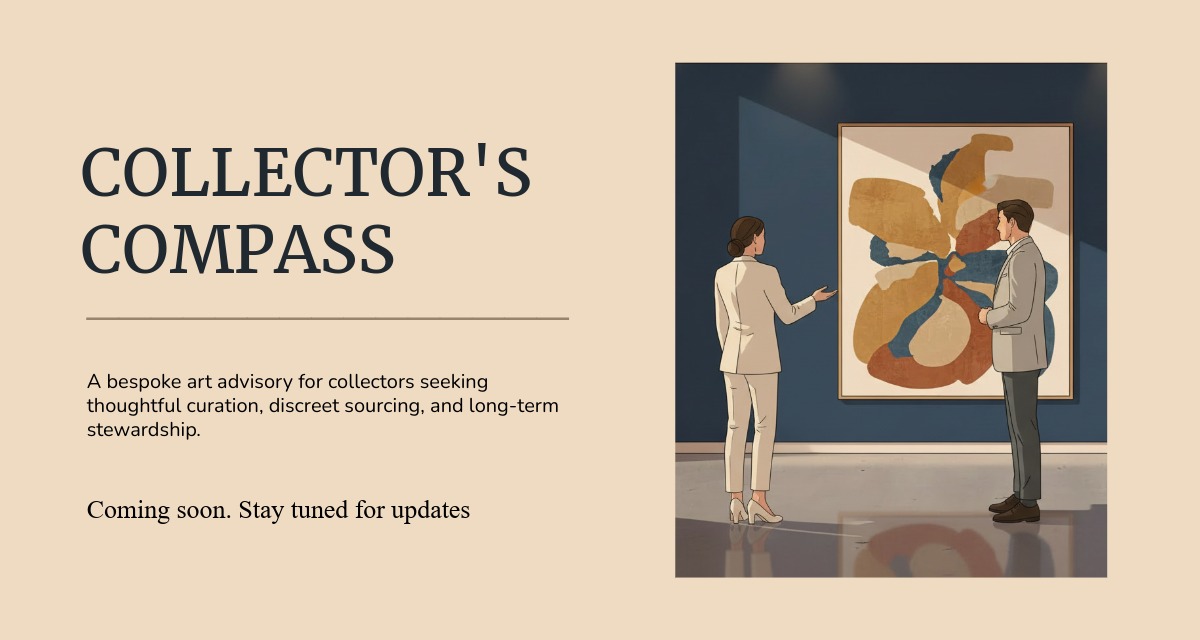 COLLECTOR'S COMPASS

A bespoke art advisory for collectors seeking thoughtful curation, discreet sourcing, and long-term stewardship.

Coming soon. Stay tuned for updates